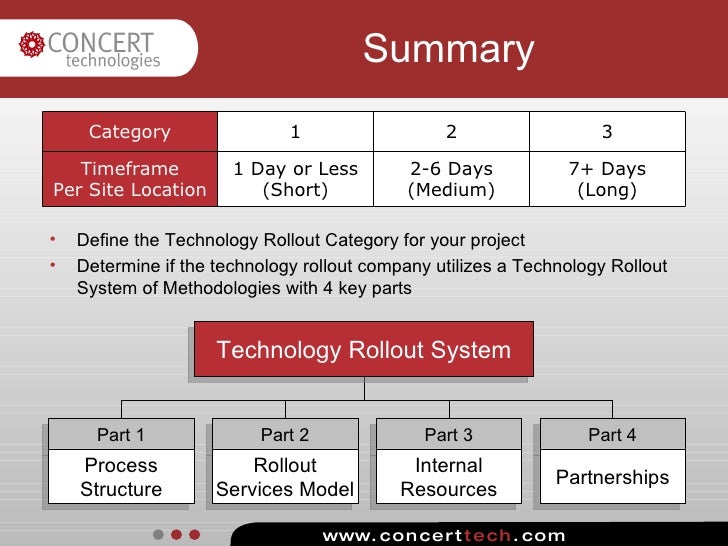 CONCERT technologies

Summary

| Category | 1 | 2 | 3 |
|---|---|---|---|
| Timeframe Per Site Location | 1 Day or Less (Short) | 2-6 Days (Medium) | 7+ Days (Long) |

• Define the Technology Rollout Category for your project
• Determine if the technology rollout company utilizes a Technology Rollout System of Methodologies with 4 key parts

Technology Rollout System

Part 1
Process Structure

Part 2
Rollout Services Model

Part 3
Internal Resources

Part 4
Partnerships

www.concerttech.com